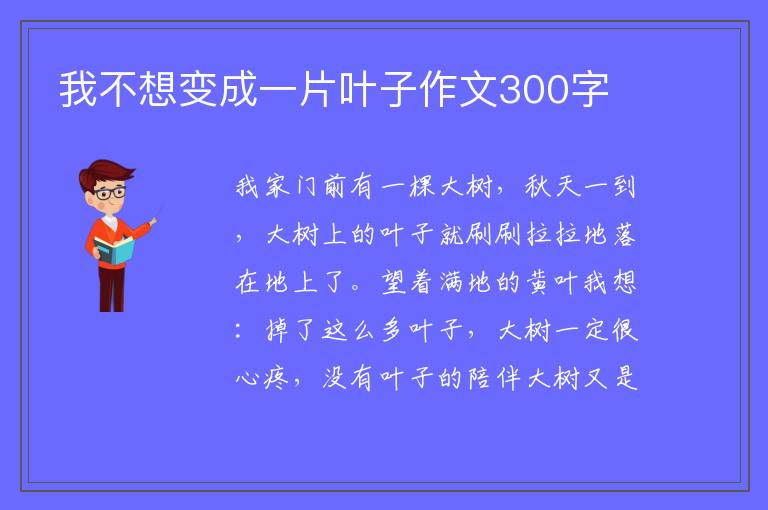 我不想变成一片叶子作文300字

我家门前有一棵大树，秋天一到，大树上的叶子就刷刷拉拉地落在地上了。望着满地的黄叶我想：掉了这么多叶子，大树一定很心疼，没有叶子的陪伴大树又是